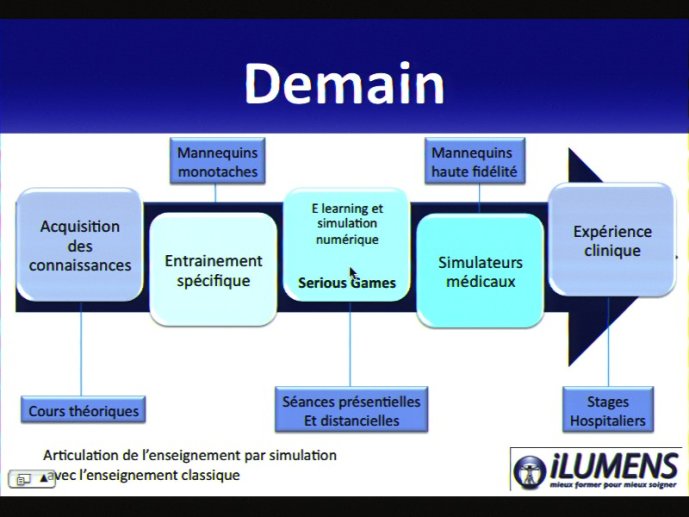 Demain

Mannequins monotaches

Mannequins haute fidélité

Acquisition des connaissances

Entrainement spécifique

E learning et simulation numérique

Serious Games

Simulateurs médicaux

Expérience clinique

Cours théoriques

Séances présentielles Et distancielles

Stages Hospitaliers

Articulation de l'enseignement par simulation avec l'enseignement classique

iLUMENS
mieux former pour mieux soigner